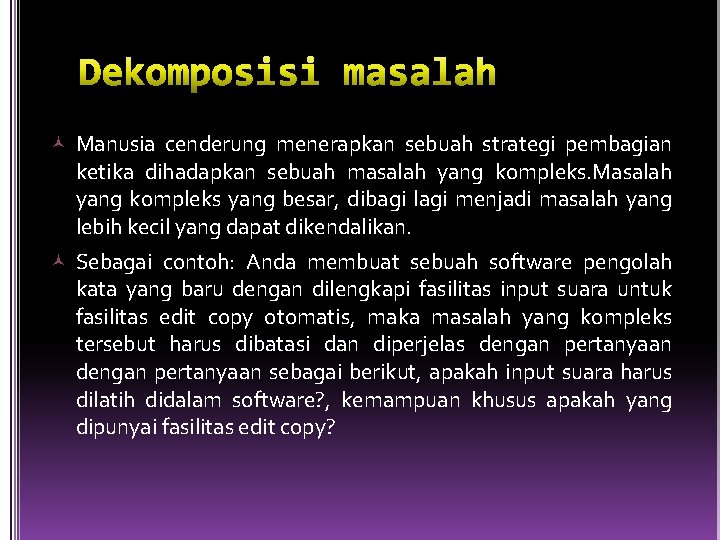 Dekomposisi masalah

Manusia cenderung menerapkan sebuah strategi pembagian ketika dihadapkan sebuah masalah yang kompleks.Masalah yang kompleks yang besar, dibagi lagi menjadi masalah yang lebih kecil yang dapat dikendalikan.

Sebagai contoh: Anda membuat sebuah software pengolah kata yang baru dengan dilengkapi fasilitas input suara untuk fasilitas edit copy otomatis, maka masalah yang kompleks tersebut harus dibatasi dan diperjelas dengan pertanyaan dengan pertanyaan sebagai berikut, apakah input suara harus dilatih didalam software?, kemampuan khusus apakah yang dipunyai fasilitas edit copy?